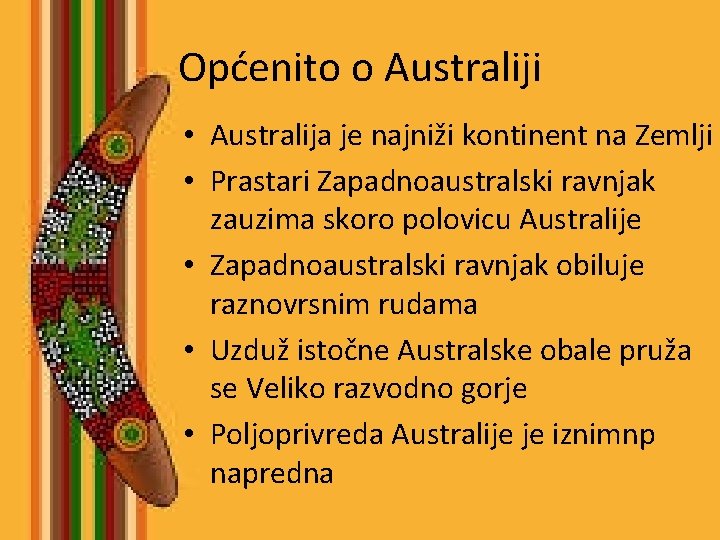 Općenito o Australiji

• Australija je najniži kontinent na Zemlji
• Prastari Zapadnoaustralski ravnjak zauzima skoro polovicu Australije
• Zapadnoaustralski ravnjak obiluje raznovrsnim rudama
• Uzduž istočne Australske obale pruža se Veliko razvodno gorje
• Poljoprivreda Australije je iznimnp napredna